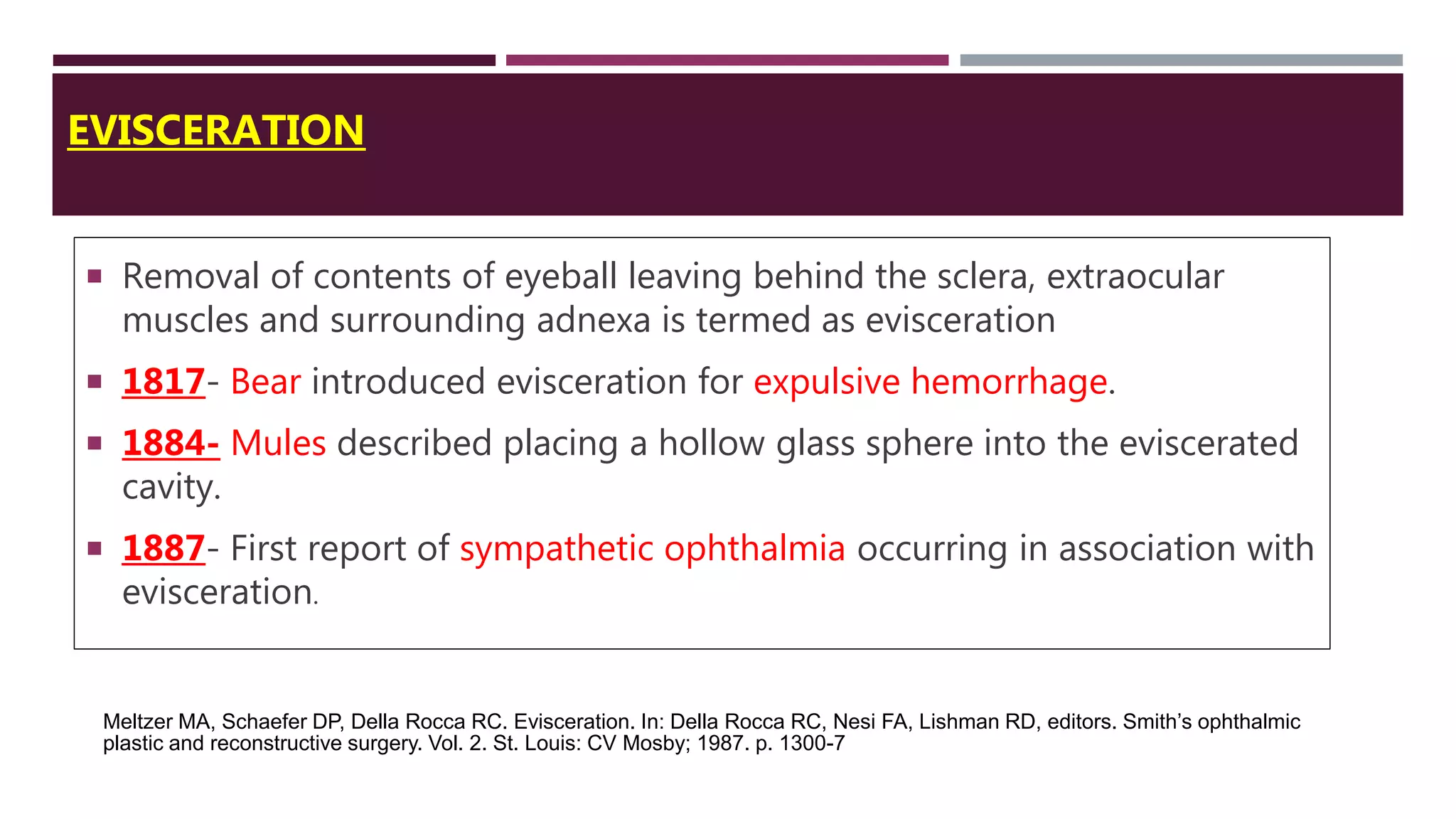 EVISCERATION

▪ Removal of contents of eyeball leaving behind the sclera, extraocular muscles and surrounding adnexa is termed as evisceration

▪ 1817- Bear introduced evisceration for expulsive hemorrhage.

▪ 1884- Mules described placing a hollow glass sphere into the eviscerated cavity.

▪ 1887- First report of sympathetic ophthalmia occurring in association with evisceration.

Meltzer MA, Schaefer DP, Della Rocca RC. Evisceration. In: Della Rocca RC, Nesi FA, Lishman RD, editors. Smith's ophthalmic plastic and reconstructive surgery. Vol. 2. St. Louis: CV Mosby; 1987. p. 1300-7